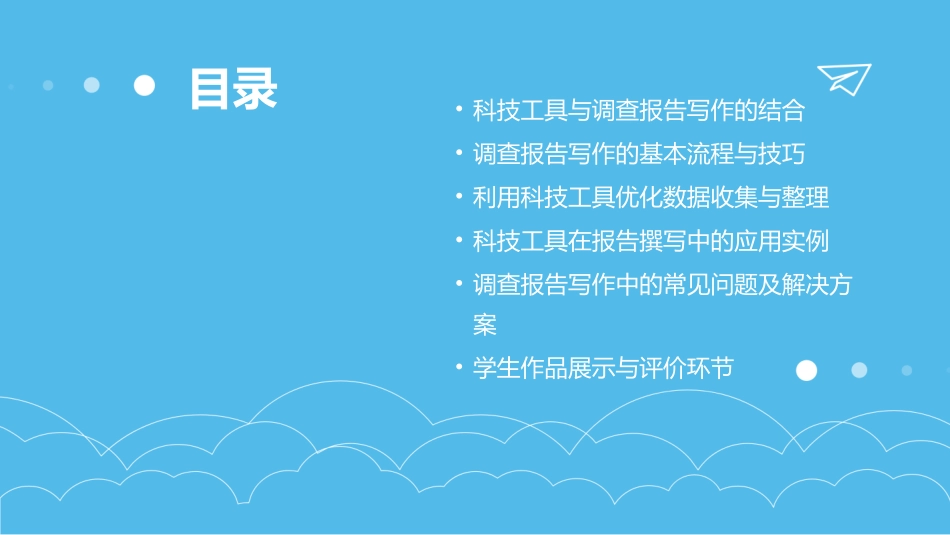 目录

• 科技工具与调查报告写作的结合
• 调查报告写作的基本流程与技巧
• 利用科技工具优化数据收集与整理
• 科技工具在报告撰写中的应用实例
• 调查报告写作中的常见问题及解决方案
• 学生作品展示与评价环节